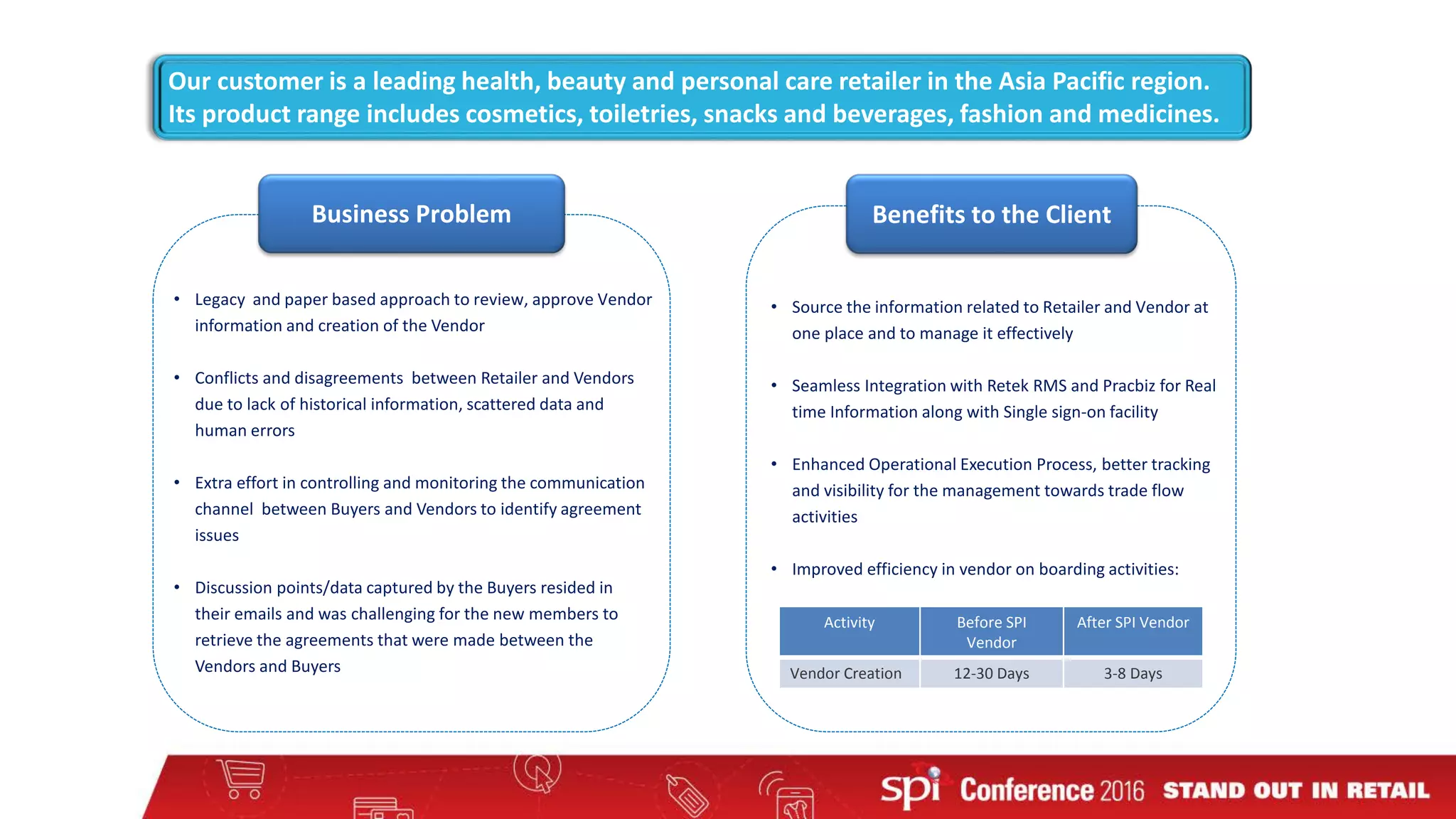 Our customer is a leading health, beauty and personal care retailer in the Asia Pacific region. Its product range includes cosmetics, toiletries, snacks and beverages, fashion and medicines.

Business Problem

• Legacy and paper based approach to review, approve Vendor information and creation of the Vendor

• Conflicts and disagreements between Retailer and Vendors due to lack of historical information, scattered data and human errors

• Extra effort in controlling and monitoring the communication channel between Buyers and Vendors to identify agreement issues

• Discussion points/data captured by the Buyers resided in their emails and was challenging for the new members to retrieve the agreements that were made between the Vendors and Buyers

Benefits to the Client

• Source the information related to Retailer and Vendor at one place and to manage it effectively

• Seamless Integration with Retek RMS and Pracbiz for Real time Information along with Single sign-on facility

• Enhanced Operational Execution Process, better tracking and visibility for the management towards trade flow activities

• Improved efficiency in vendor on boarding activities:

| Activity | Before SPI Vendor | After SPI Vendor |
|---|---|---|
| Vendor Creation | 12-30 Days | 3-8 Days |

spi Conference 2016 STAND OUT IN RETAIL